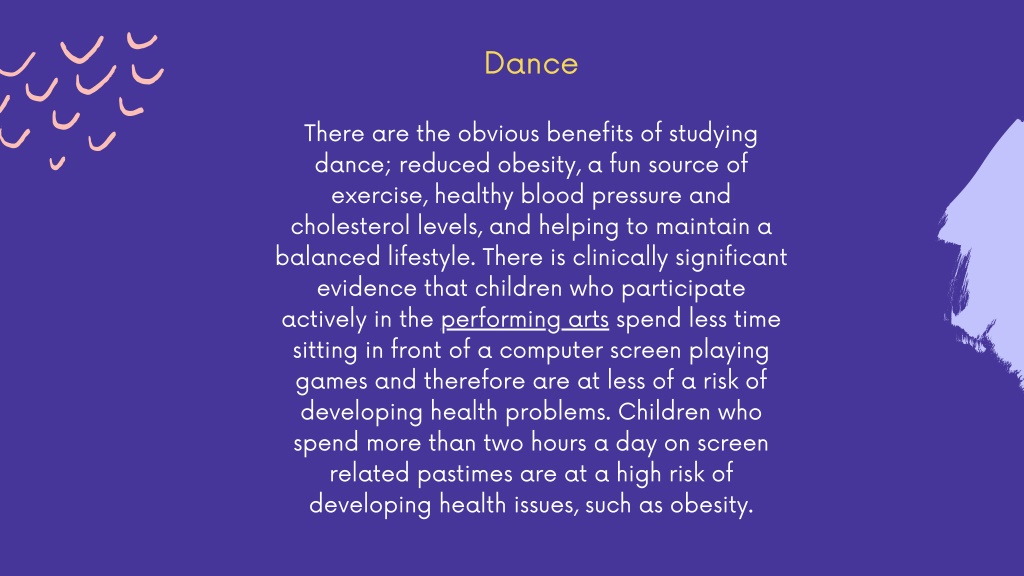 Dance

There are the obvious benefits of studying dance; reduced obesity, a fun source of exercise, healthy blood pressure and cholesterol levels, and helping to maintain a balanced lifestyle. There is clinically significant evidence that children who participate actively in the performing arts spend less time sitting in front of a computer screen playing games and therefore are at less of a risk of developing health problems. Children who spend more than two hours a day on screen related pastimes are at a high risk of developing health issues, such as obesity.